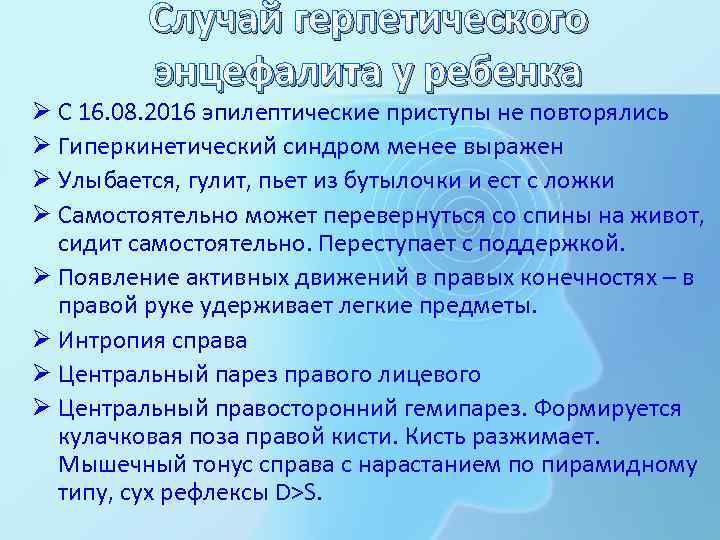 Случай герпетического энцефалита у ребенка

➢ С 16.08.2016 эпилептические приступы не повторялись
➢ Гиперкинетический синдром менее выражен
➢ Улыбается, гулит, пьет из бутылочки и ест с ложки
➢ Самостоятельно может перевернуться со спины на живот, сидит самостоятельно. Переступает с поддержкой.
➢ Появление активных движений в правых конечностях – в правой руке удерживает легкие предметы.
➢ Интропия справа
➢ Центральный парез правого лицевого
➢ Центральный правосторонний гемипарез. Формируется кулачковая поза правой кисти. Кисть разжимает. Мышечный тонус справа с нарастанием по пирамидному типу, сух рефлексы D>S.